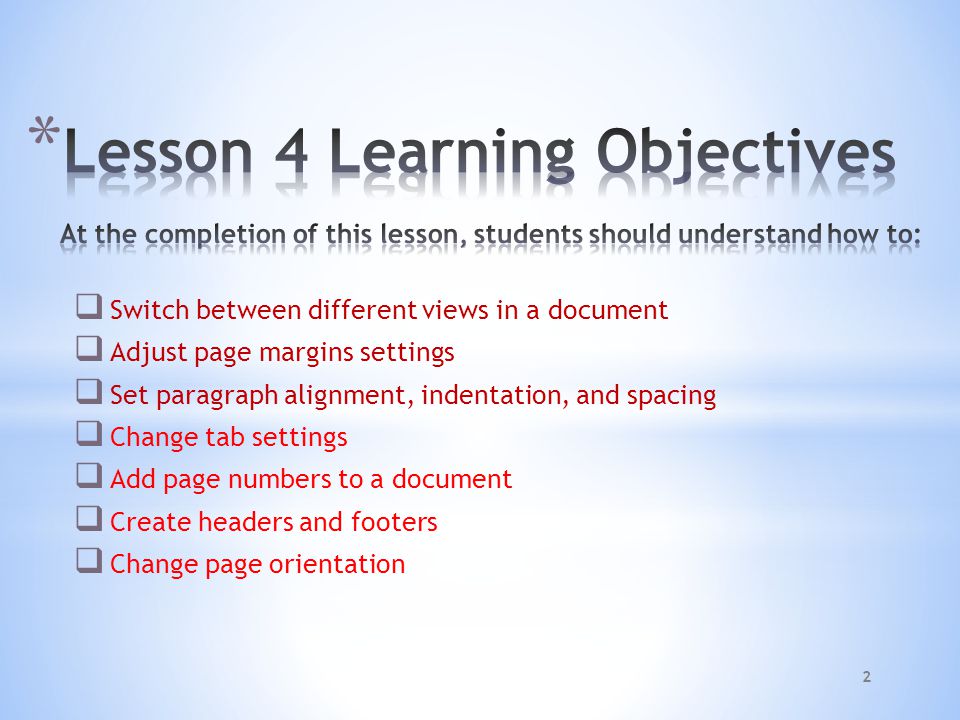 *Lesson 4 Learning Objectives

At the completion of this lesson, students should understand how to:

❑ Switch between different views in a document
❑ Adjust page margins settings
❑ Set paragraph alignment, indentation, and spacing
❑ Change tab settings
❑ Add page numbers to a document
❑ Create headers and footers
❑ Change page orientation

2